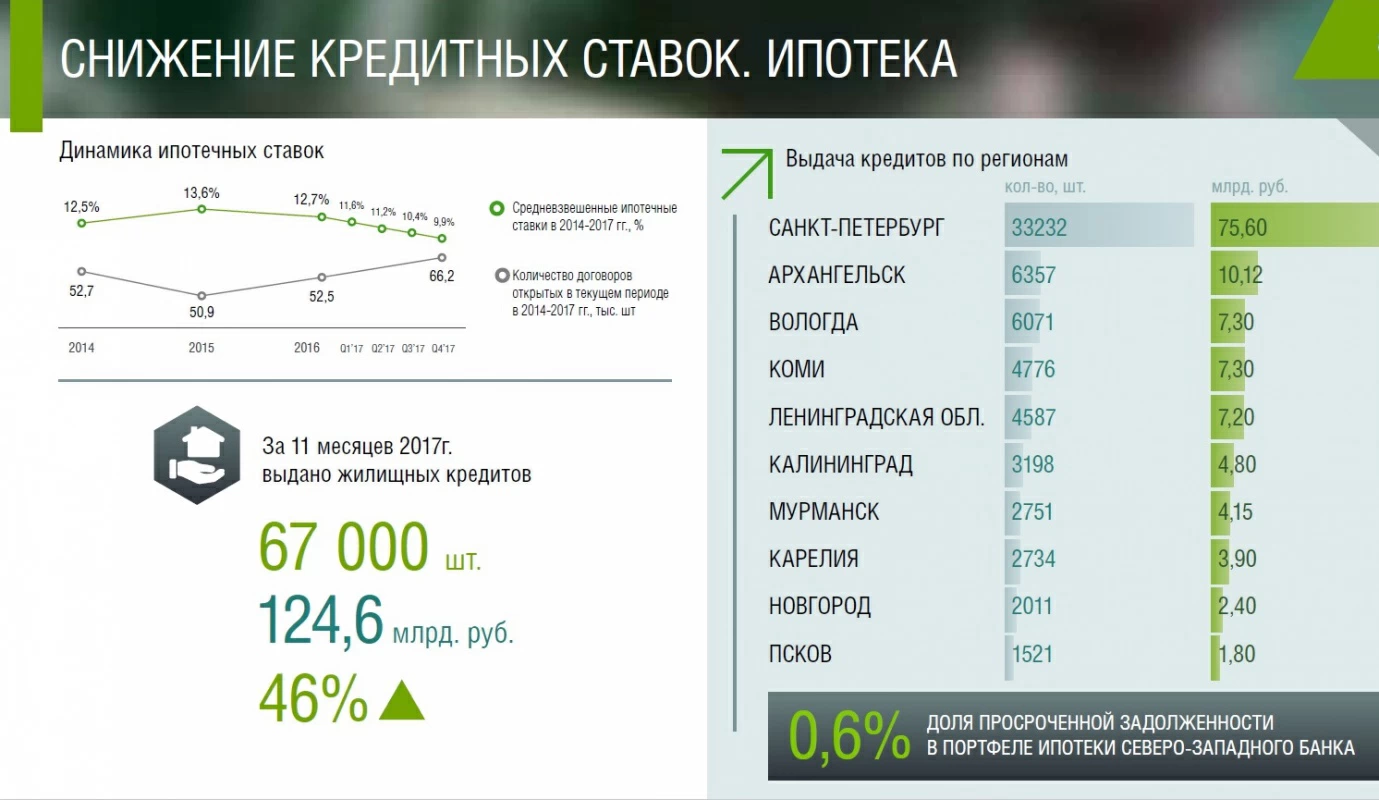 СНИЖЕНИЕ КРЕДИТНЫХ СТАВОК. ИПОТЕКА

Динамика ипотечных ставок

12,5% 13,6% 12,7% 11,6% 11,2% 10,4% 9,9%

52,7 50,9 52,5 66,2

2014 2015 2016 Q1'17 Q2'17 Q3'17 Q4'17

Средневзвешенные ипотечные ставки в 2014-2017 гг., %

Количество договоров открытых в текущем периоде в 2014-2017 гг., тыс. шт

За 11 месяцев 2017г. выдано жилищных кредитов

67 000 шт.
124,6 млрд. руб.
46%

Выдача кредитов по регионам

| | кол-во, шт. | млрд. руб. |
|---|---|---|
| САНКТ-ПЕТЕРБУРГ | 33232 | 75,60 |
| АРХАНГЕЛЬСК | 6357 | 10,12 |
| ВОЛОГДА | 6071 | 7,30 |
| КОМИ | 4776 | 7,30 |
| ЛЕНИНГРАДСКАЯ ОБЛ. | 4587 | 7,20 |
| КАЛИНИНГРАД | 3198 | 4,80 |
| МУРМАНСК | 2751 | 4,15 |
| КАРЕЛИЯ | 2734 | 3,90 |
| НОВГОРОД | 2011 | 2,40 |
| ПСКОВ | 1521 | 1,80 |

0,6% ДОЛЯ ПРОСРОЧЕННОЙ ЗАДОЛЖЕННОСТИ В ПОРТФЕЛЕ ИПОТЕКИ СЕВЕРО-ЗАПАДНОГО БАНКА